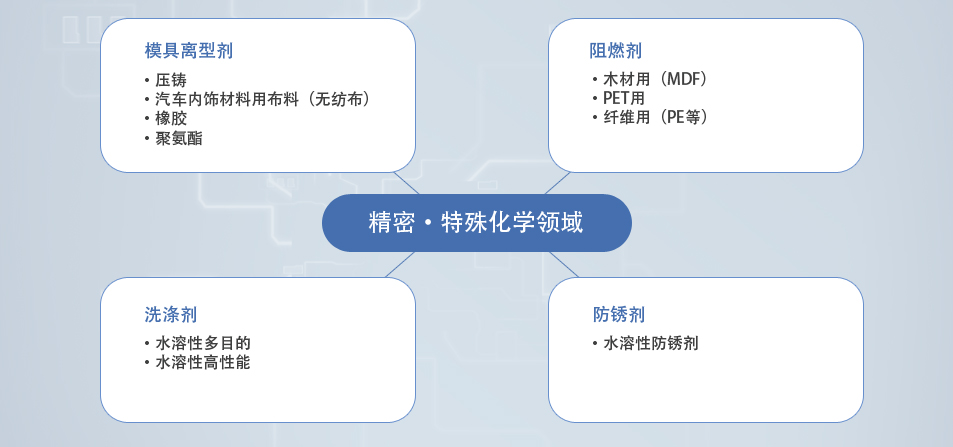 模具离型剂

• 压铸
• 汽车内饰材料用布料（无纺布）
• 橡胶
• 聚氨酯

阻燃剂

• 木材用（MDF）
• PET用
• 纤维用（PE等）

精密・特殊化学领域

洗涤剂

• 水溶性多目的
• 水溶性高性能

防锈剂

• 水溶性防锈剂